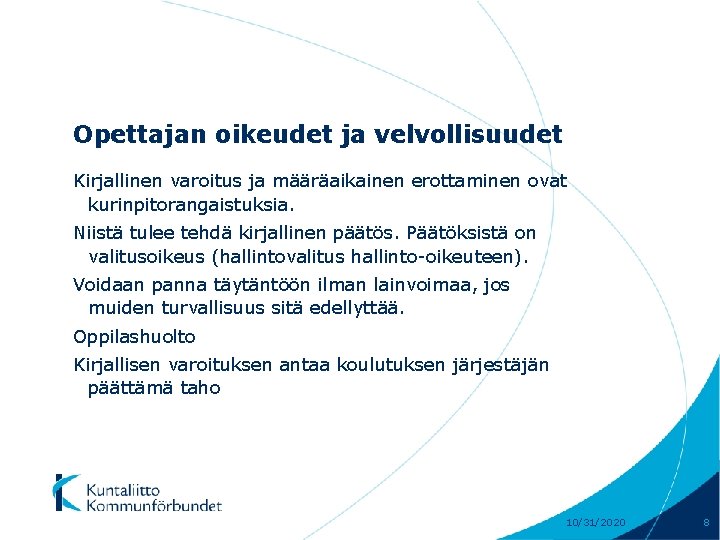 Opettajan oikeudet ja velvollisuudet

Kirjallinen varoitus ja määräaikainen erottaminen ovat kurinpitorangaistuksia.

Niistä tulee tehdä kirjallinen päätös. Päätöksistä on valitusoikeus (hallintovalitus hallinto-oikeuteen).

Voidaan panna täytäntöön ilman lainvoimaa, jos muiden turvallisuus sitä edellyttää.

Oppilashuolto

Kirjallisen varoituksen antaa koulutuksen järjestäjän päättämä taho

Kuntaliitto
Kommunförbundet

10/31/2020

8